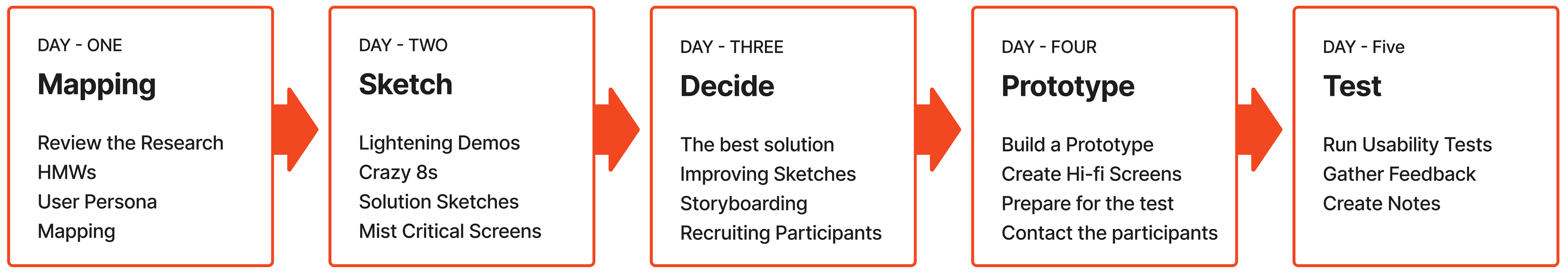 DAY - ONE

Mapping

Review the Research
HMWs
User Persona
Mapping

DAY - TWO

Sketch

Lightening Demos
Crazy 8s
Solution Sketches
Mist Critical Screens

DAY - THREE

Decide

The best solution
Improving Sketches
Storyboarding
Recruiting Participants

DAY - FOUR

Prototype

Build a Prototype
Create Hi-fi Screens
Prepare for the test
Contact the participants

DAY - Five

Test

Run Usability Tests
Gather Feedback
Create Notes